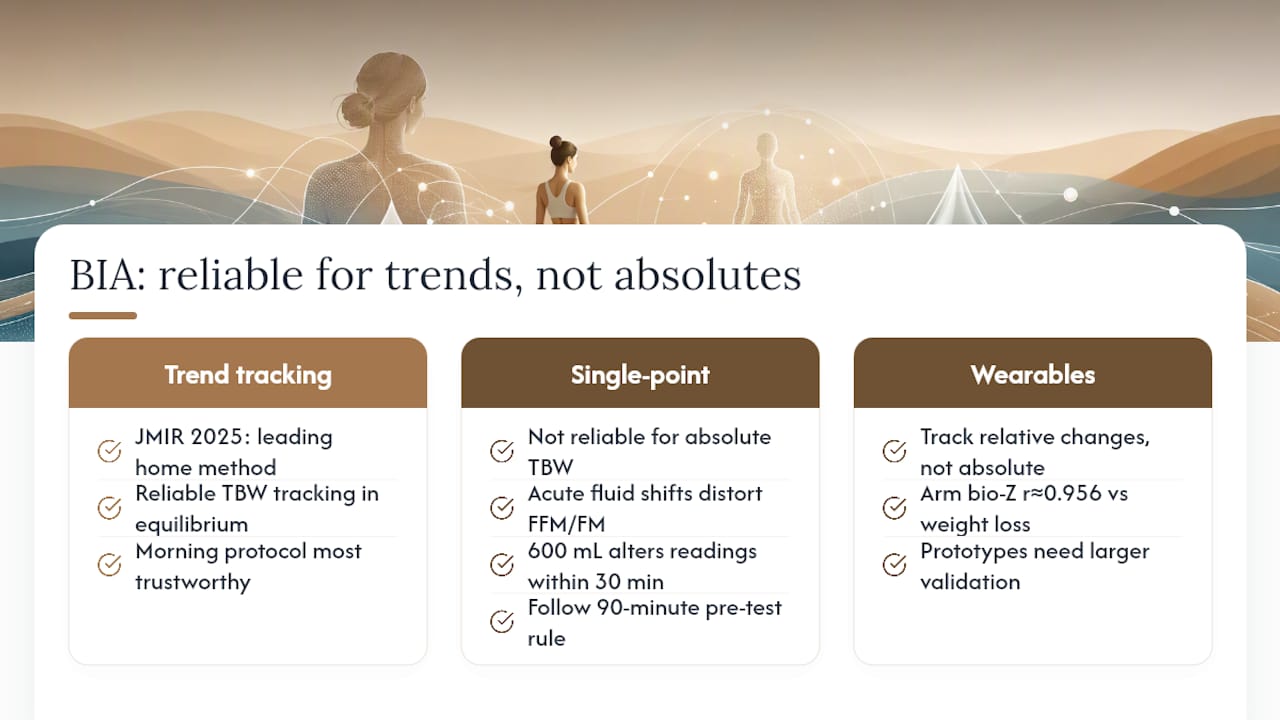 BIA: reliable for trends, not absolutes

Trend tracking

JMIR 2025: leading home method

Reliable TBW tracking in equilibrium

Morning protocol most trustworthy

Single-point

Not reliable for absolute TBW

Acute fluid shifts distort FFM/FM

600 mL alters readings within 30 min

Follow 90-minute pre-test rule

Wearables

Track relative changes, not absolute

Arm bio-Z r≈0.956 vs weight loss

Prototypes need larger validation